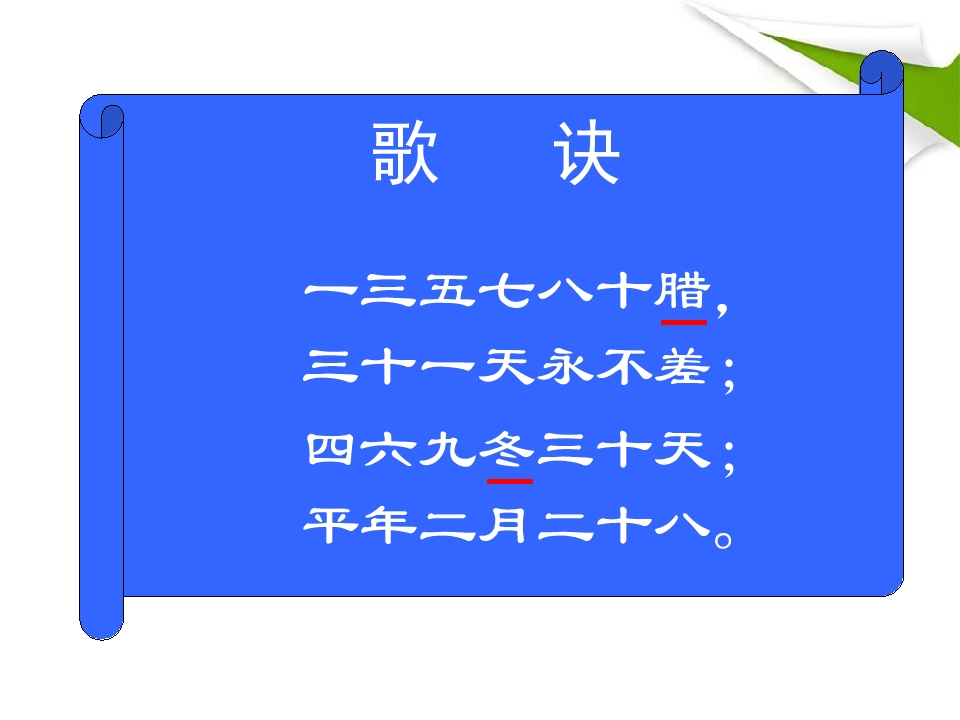 歌　诀

一三五七八十腊，
三十一天永不差；
四六九冬三十天；
平年二月二十八。